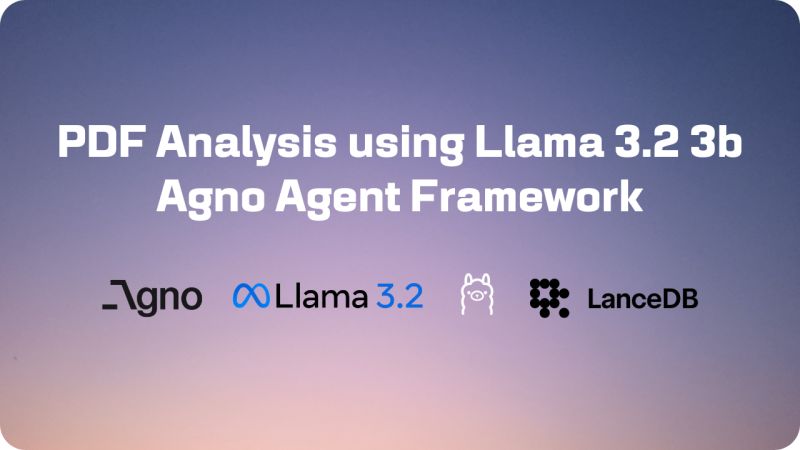 PDF Analysis using Llama 3.2 3b
Agno Agent Framework

Agno Llama 3.2 LanceDB